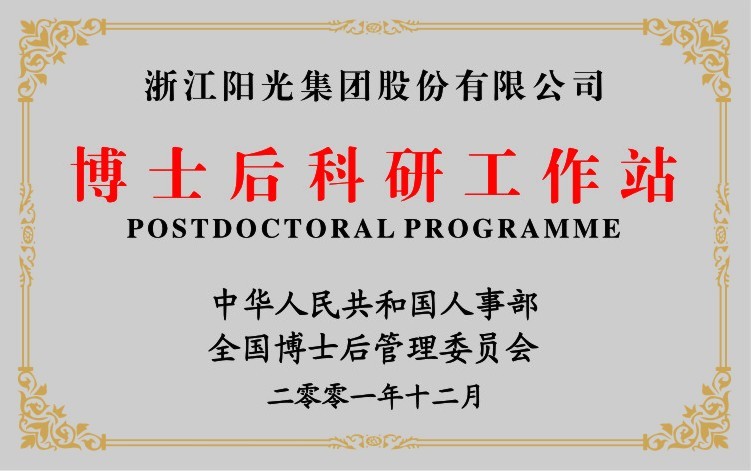 浙江阳光集团股份有限公司

博士后科研工作站

POSTDOCTORAL PROGRAMME

中华人民共和国人事部
全国博士后管理委员会

二零零一年十二月